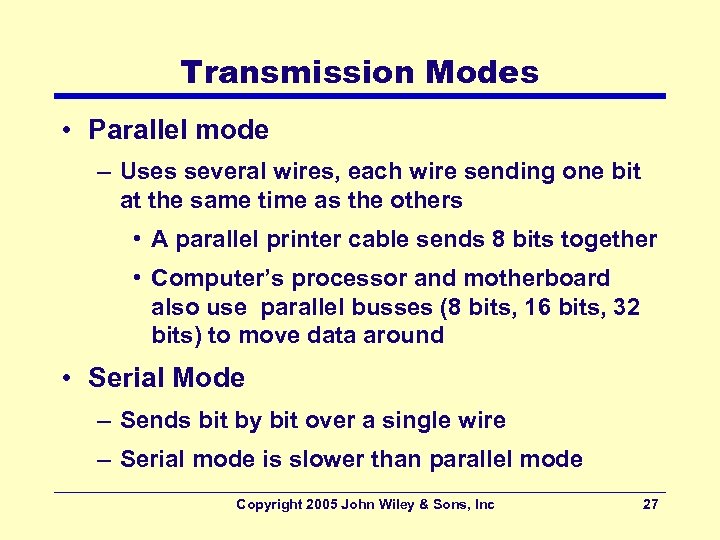 Transmission Modes

• Parallel mode

– Uses several wires, each wire sending one bit at the same time as the others

• A parallel printer cable sends 8 bits together

• Computer's processor and motherboard also use parallel busses (8 bits, 16 bits, 32 bits) to move data around

• Serial Mode

– Sends bit by bit over a single wire

– Serial mode is slower than parallel mode

Copyright 2005 John Wiley & Sons, Inc 27